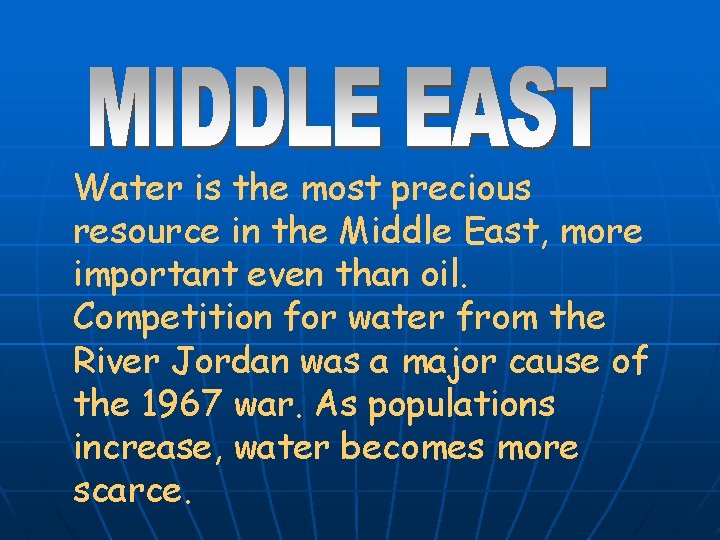 MIDDLE EAST

Water is the most precious resource in the Middle East, more important even than oil. Competition for water from the River Jordan was a major cause of the 1967 war. As populations increase, water becomes more scarce.